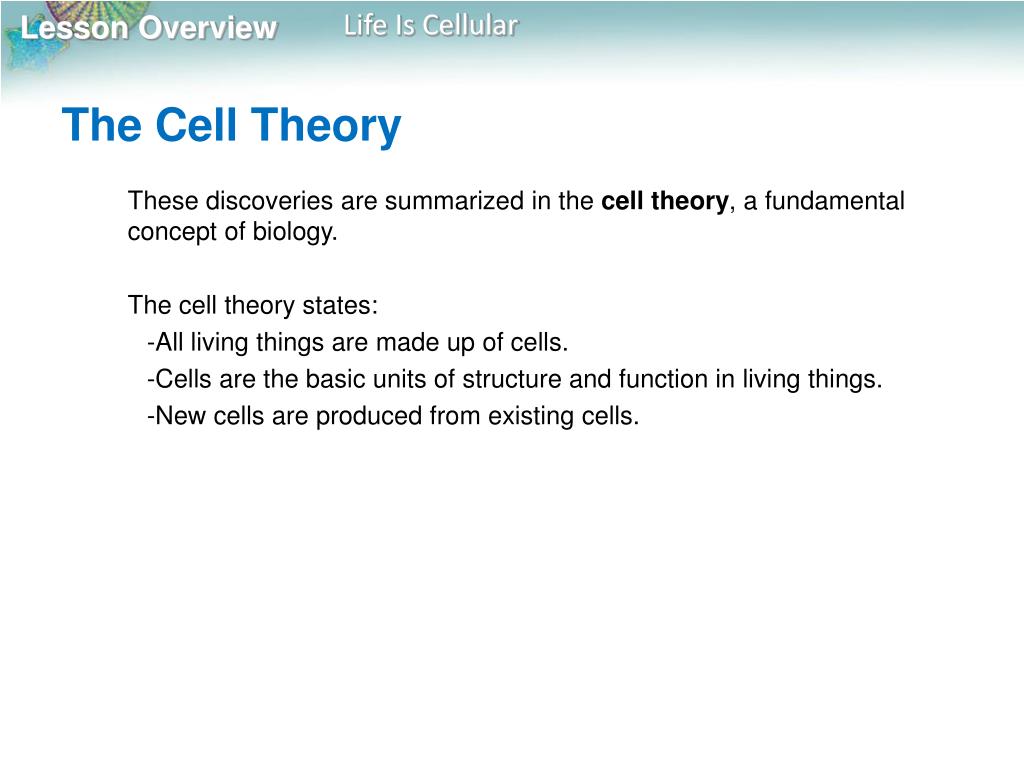 Lesson Overview Life Is Cellular

The Cell Theory

These discoveries are summarized in the cell theory, a fundamental concept of biology.

The cell theory states:
-All living things are made up of cells.
-Cells are the basic units of structure and function in living things.
-New cells are produced from existing cells.